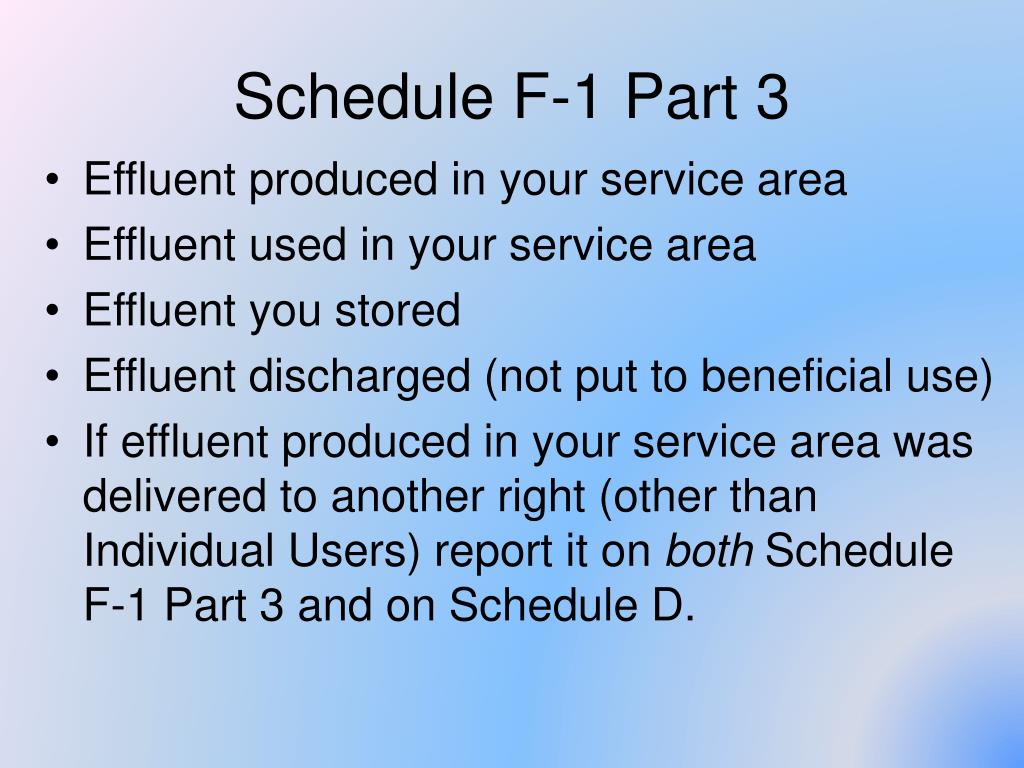 Schedule F-1 Part 3

• Effluent produced in your service area
• Effluent used in your service area
• Effluent you stored
• Effluent discharged (not put to beneficial use)
• If effluent produced in your service area was delivered to another right (other than Individual Users) report it on both Schedule F-1 Part 3 and on Schedule D.